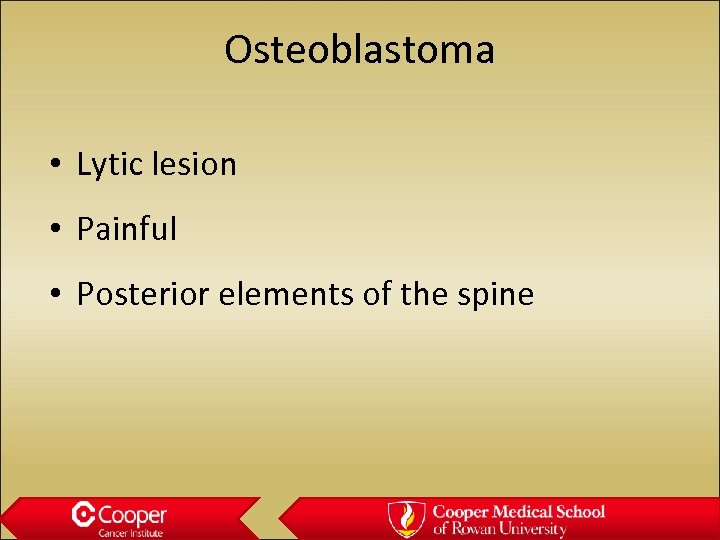 Osteoblastoma

• Lytic lesion
• Painful
• Posterior elements of the spine

Cooper
Cancer Institute

Cooper Medical School
of Rowan University